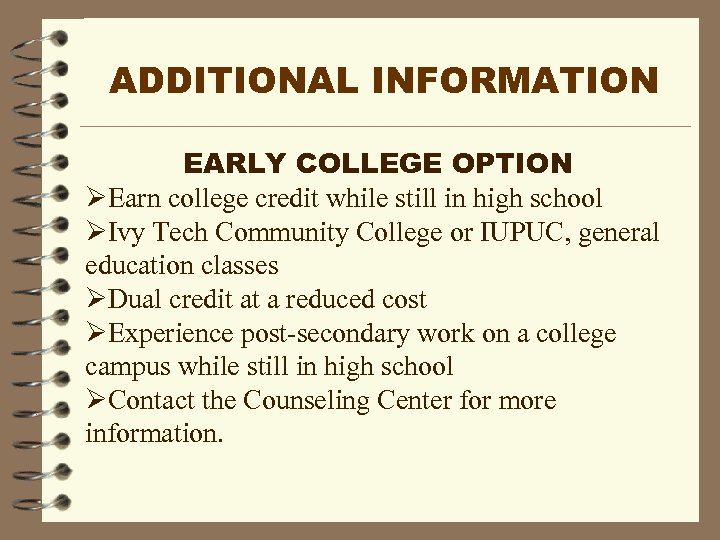 ADDITIONAL INFORMATION

EARLY COLLEGE OPTION

➢Earn college credit while still in high school

➢Ivy Tech Community College or IUPUC, general education classes

➢Dual credit at a reduced cost

➢Experience post-secondary work on a college campus while still in high school

➢Contact the Counseling Center for more information.